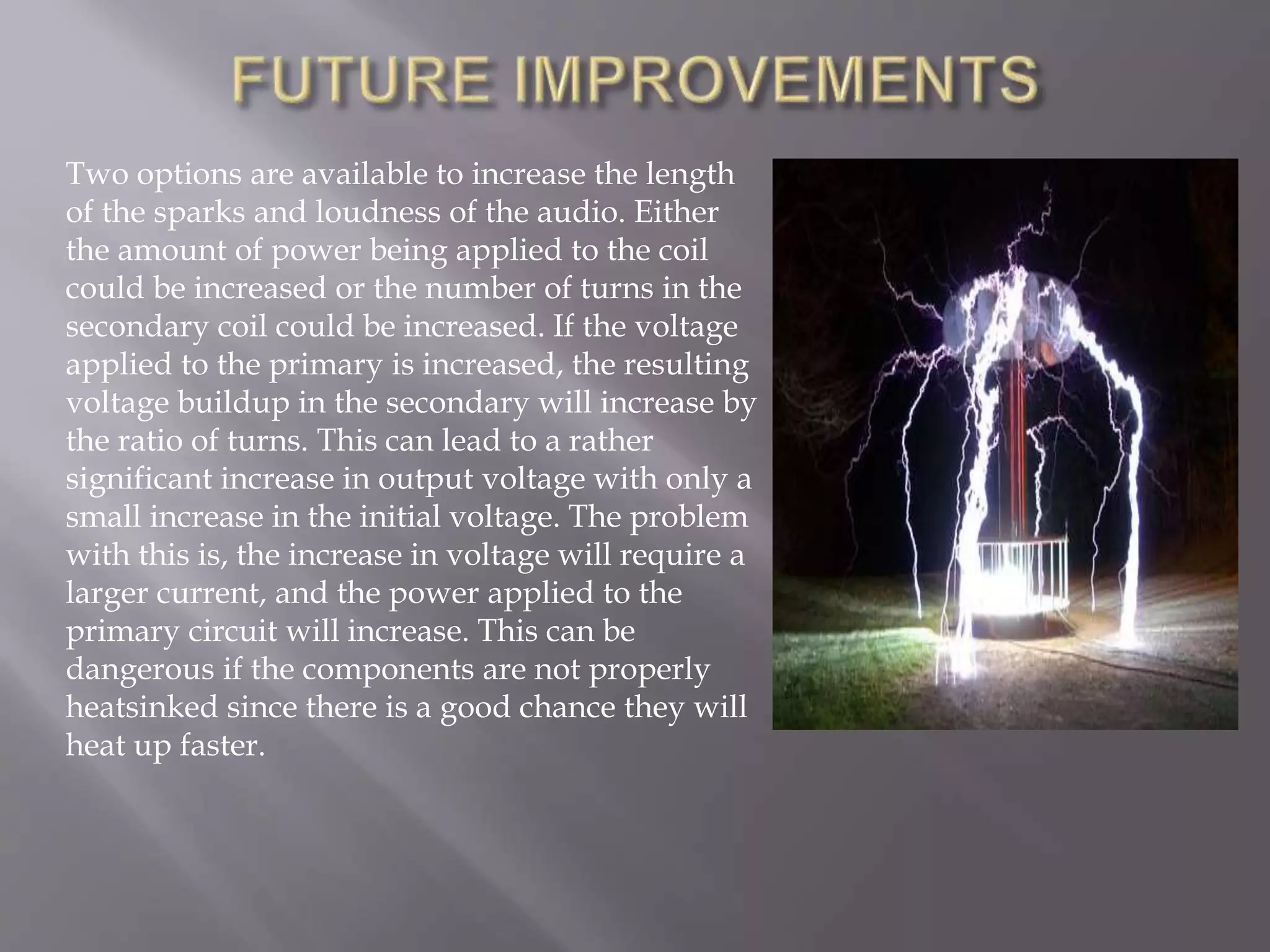 FUTURE IMPROVEMENTS

Two options are available to increase the length of the sparks and loudness of the audio. Either the amount of power being applied to the coil could be increased or the number of turns in the secondary coil could be increased. If the voltage applied to the primary is increased, the resulting voltage buildup in the secondary will increase by the ratio of turns. This can lead to a rather significant increase in output voltage with only a small increase in the initial voltage. The problem with this is, the increase in voltage will require a larger current, and the power applied to the primary circuit will increase. This can be dangerous if the components are not properly heatsinked since there is a good chance they will heat up faster.